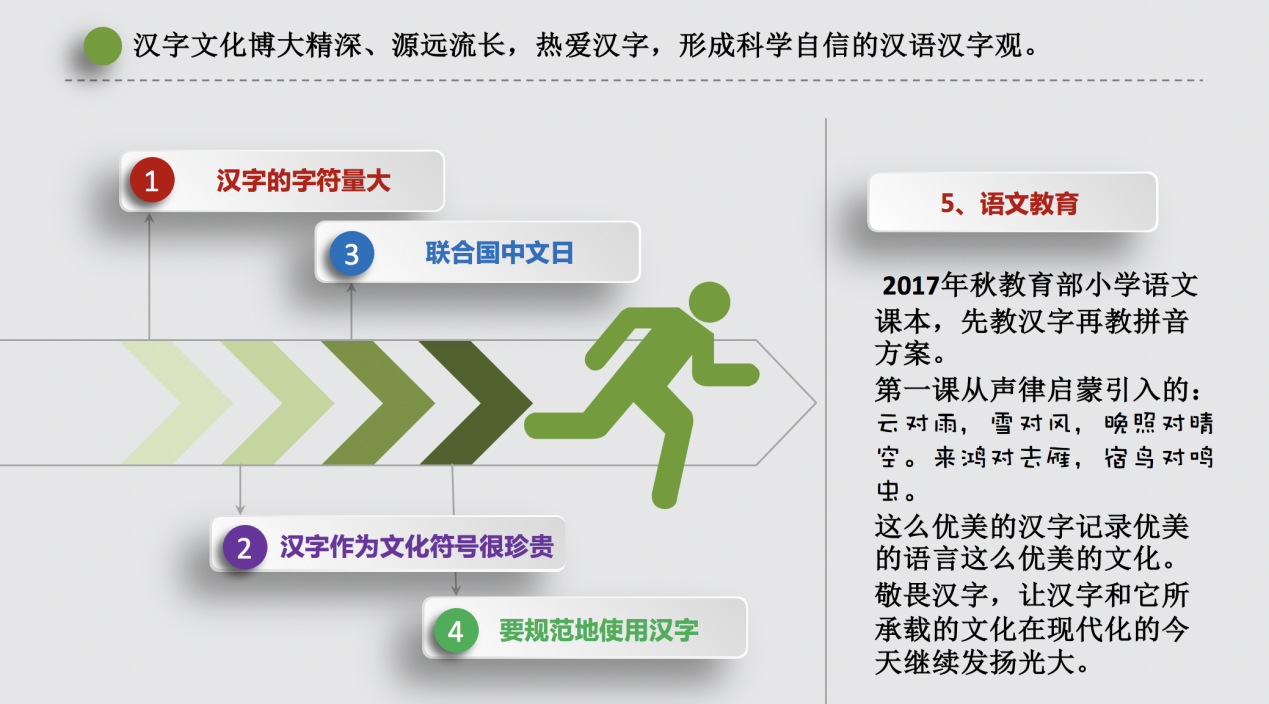 汉字文化博大精深、源远流长，热爱汉字，形成科学自信的汉语汉字观。

1 汉字的字符量大

3 联合国中文日

2 汉字作为文化符号很珍贵

4 要规范地使用汉字

5、语文教育

2017年秋教育部小学语文课本，先教汉字再教拼音方案。
第一课从声律启蒙引入的：云对雨，雪对风，晚照对晴空。来鸿对去雁，宿鸟对鸣虫。
这么优美的汉字记录优美的语言这么优美的文化。
敬畏汉字，让汉字和它所承载的文化在现代化的今天继续发扬光大。